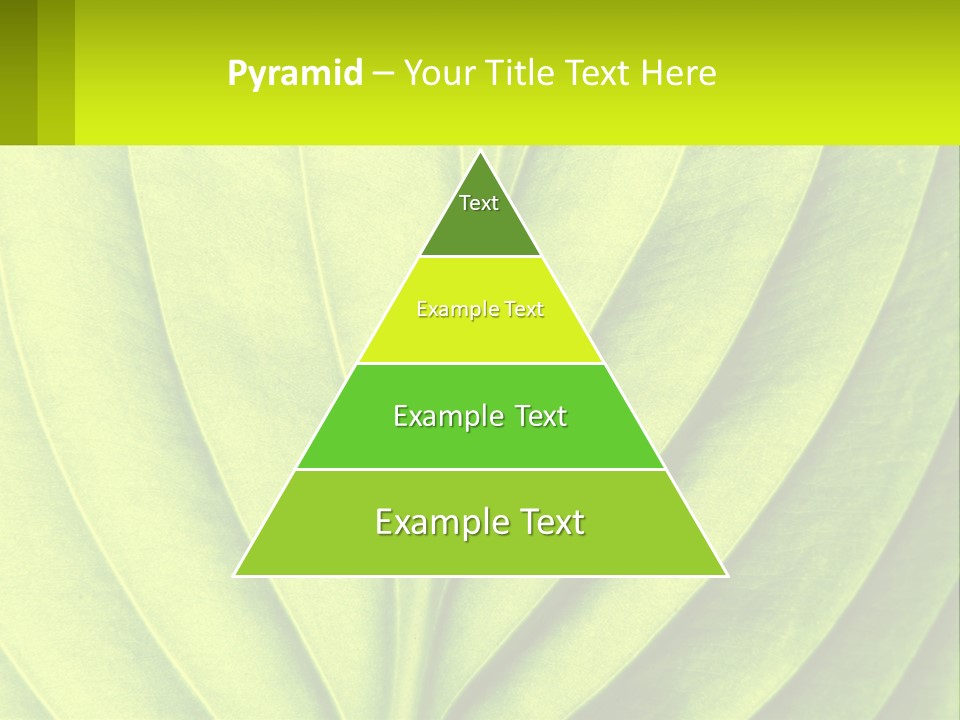 Pyramid – Your Title Text Here

Text

Example Text

Example Text

Example Text